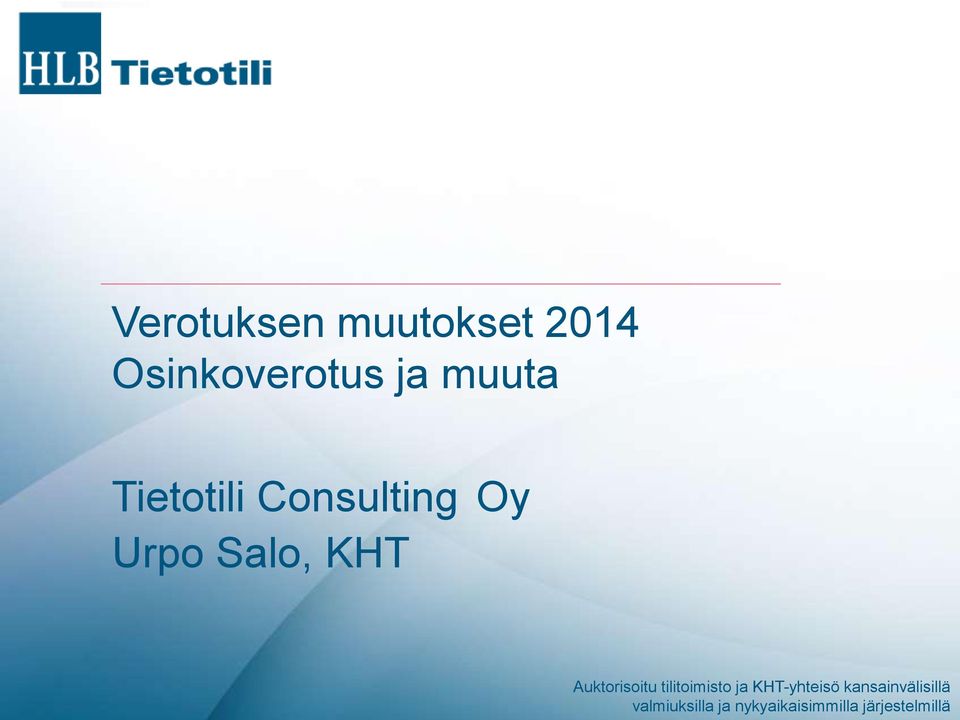 HLB Tietotili

Verotuksen muutokset 2014
Osinkoverotus ja muuta

Tietotili Consulting Oy
Urpo Salo, KHT

Auktorisoitu tilitoimisto ja KHT-yhteisö kansainvälisillä valmiuksilla ja nykyaikaisimmilla järjestelmillä